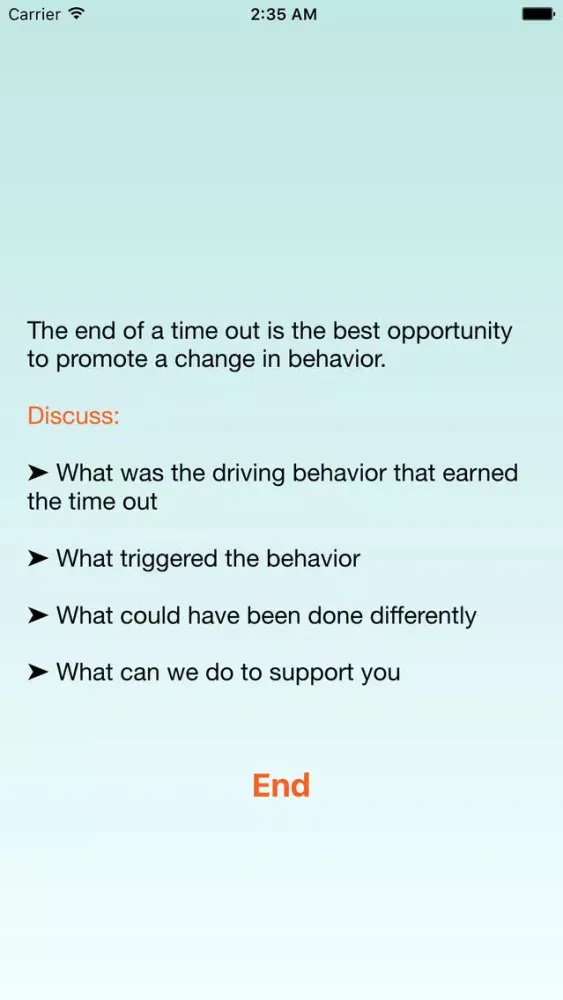 Carrier 2:35 AM

The end of a time out is the best opportunity to promote a change in behavior.

Discuss:

➤ What was the driving behavior that earned the time out

➤ What triggered the behavior

➤ What could have been done differently

➤ What can we do to support you

End